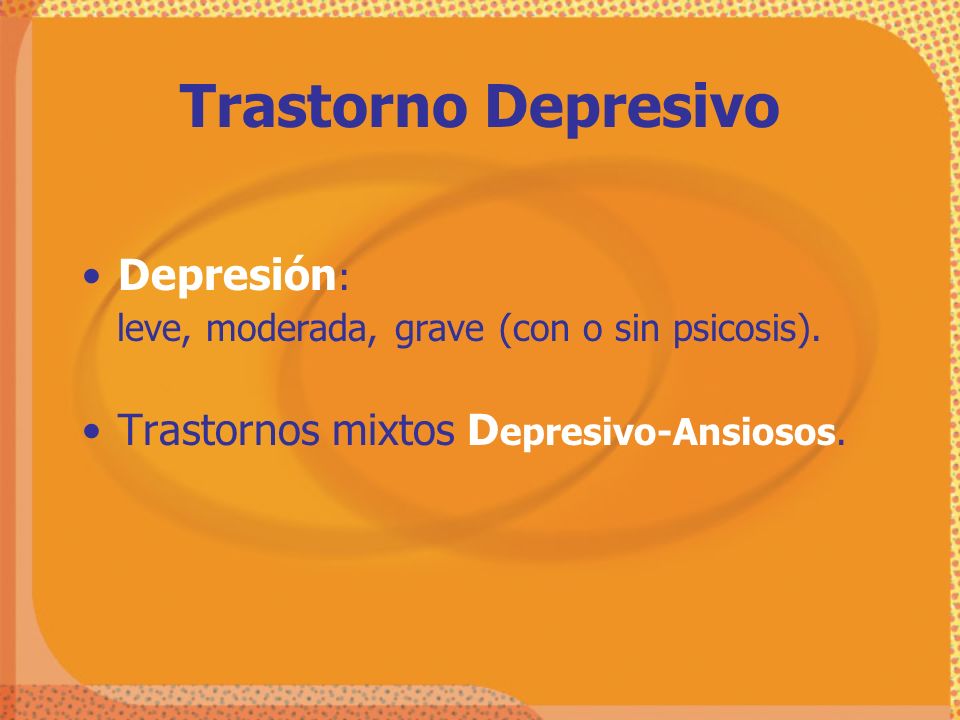 Trastorno Depresivo

• Depresión:
leve, moderada, grave (con o sin psicosis).

• Trastornos mixtos Depresivo-Ansiosos.